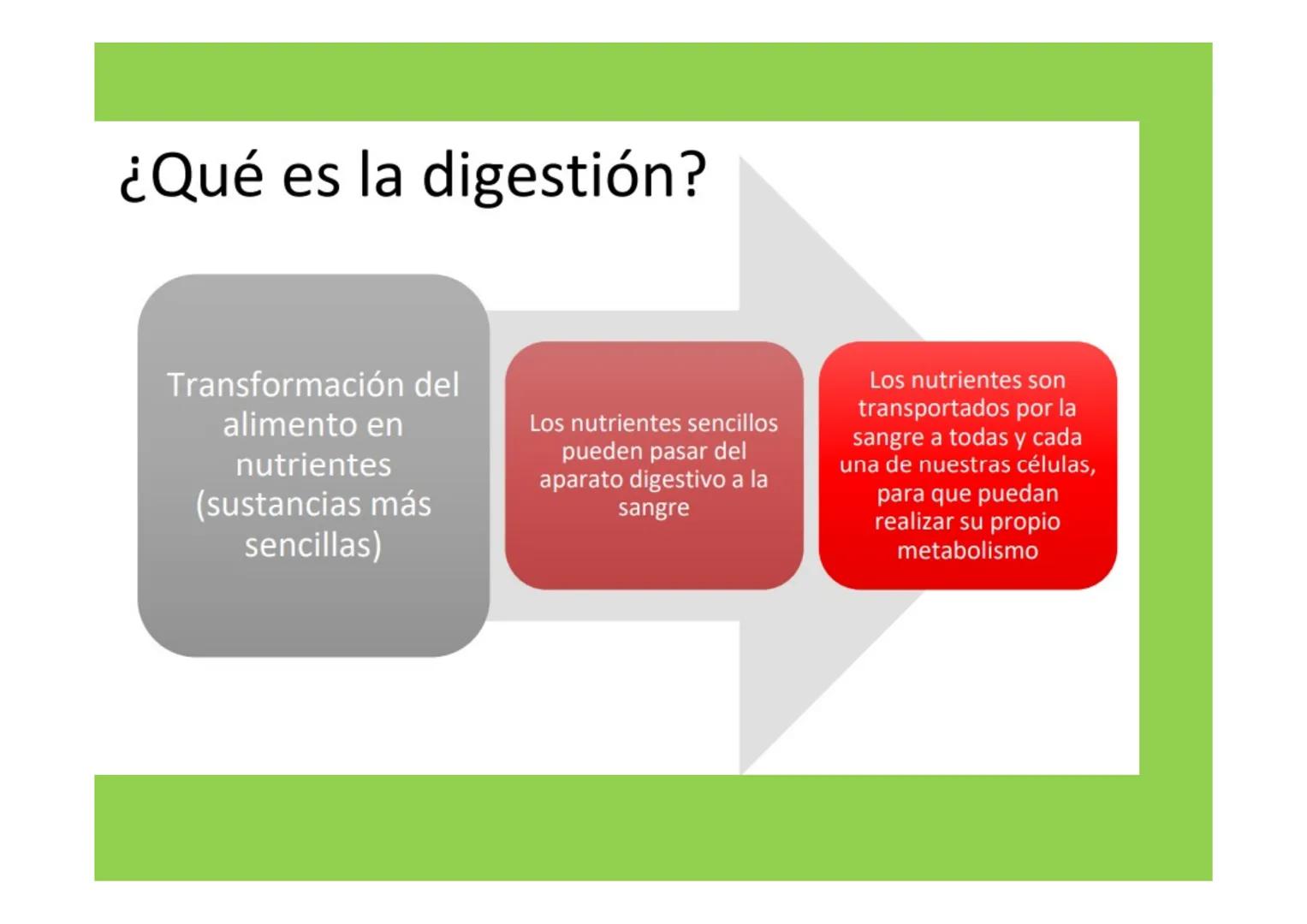 ¿Qué es la digestión?

Transformación del alimento en nutrientes (sustancias más sencillas)

Los nutrientes sencillos pueden pasar del aparato digestivo a la sangre

Los nutrientes son transportados por la sangre a todas y cada una de nuestras células, para que puedan realizar su propio metabolismo